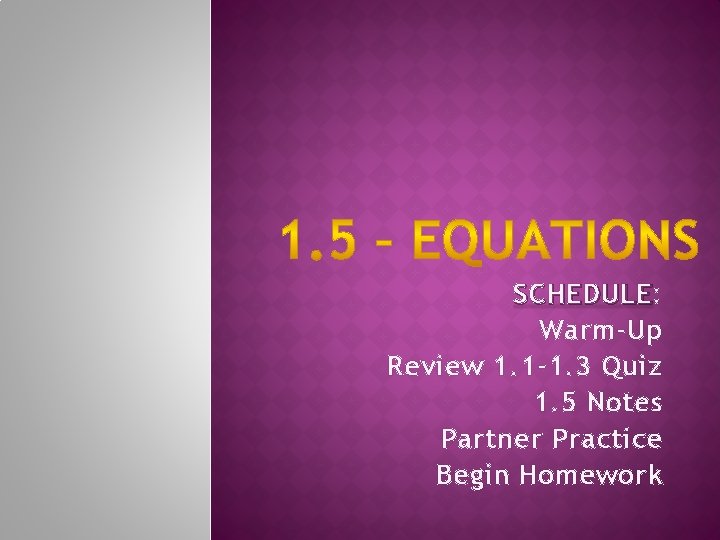 1.5 – EQUATIONS

SCHEDULE:
Warm-Up
Review 1.1-1.3 Quiz
1.5 Notes
Partner Practice
Begin Homework